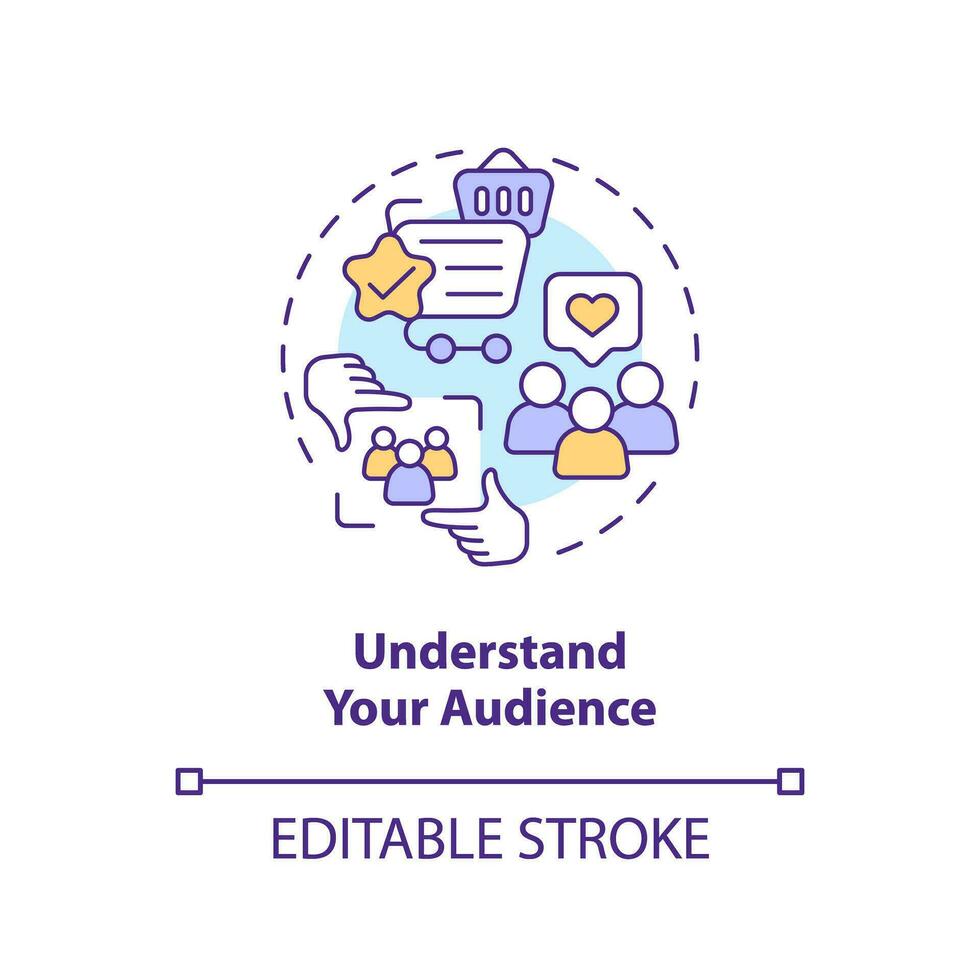 Understand Your Audience

EDITABLE STROKE